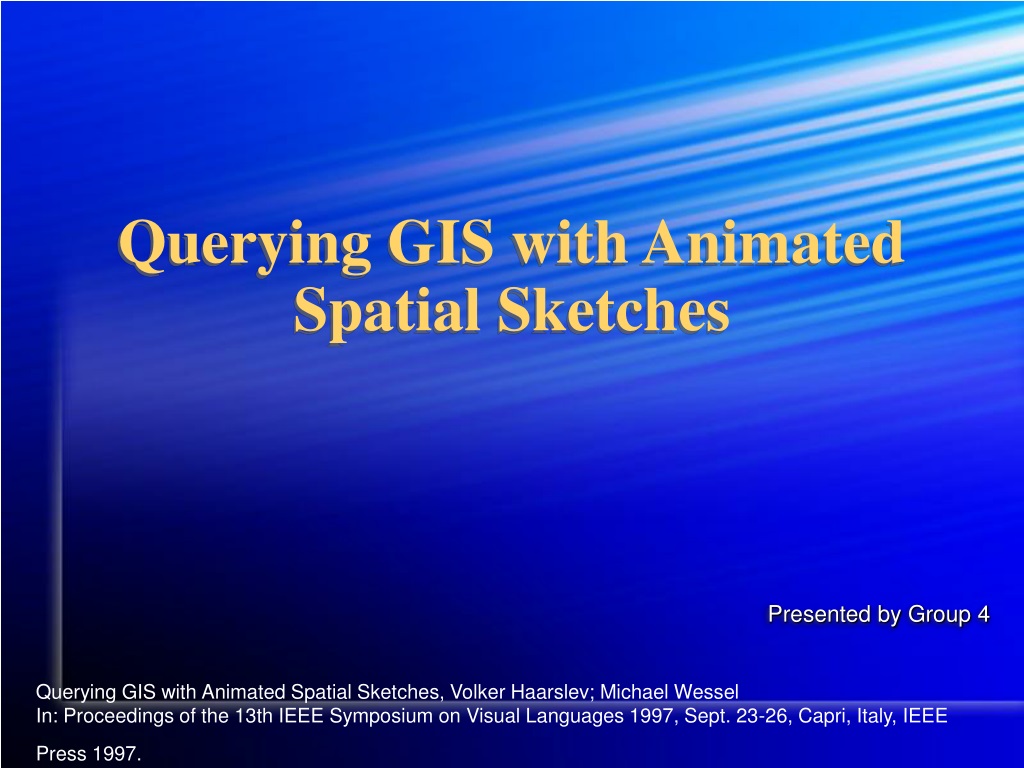 Querying GIS with Animated Spatial Sketches

Presented by Group 4

Querying GIS with Animated Spatial Sketches, Volker Haarslev; Michael Wessel
In: Proceedings of the 13th IEEE Symposium on Visual Languages 1997, Sept. 23-26, Capri, Italy, IEEE Press 1997.